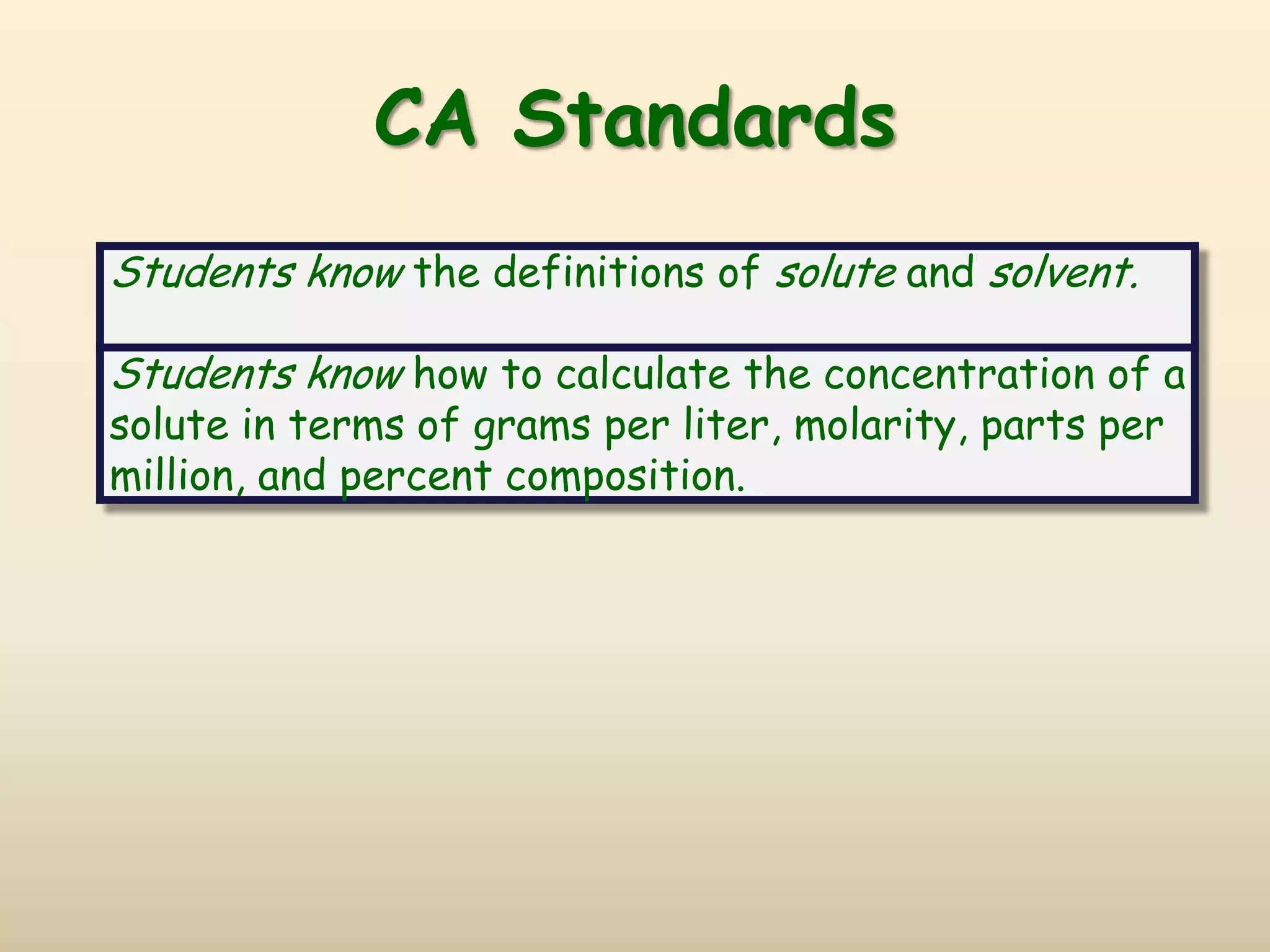 CA Standards

Students know the definitions of solute and solvent.

Students know how to calculate the concentration of a solute in terms of grams per liter, molarity, parts per million, and percent composition.